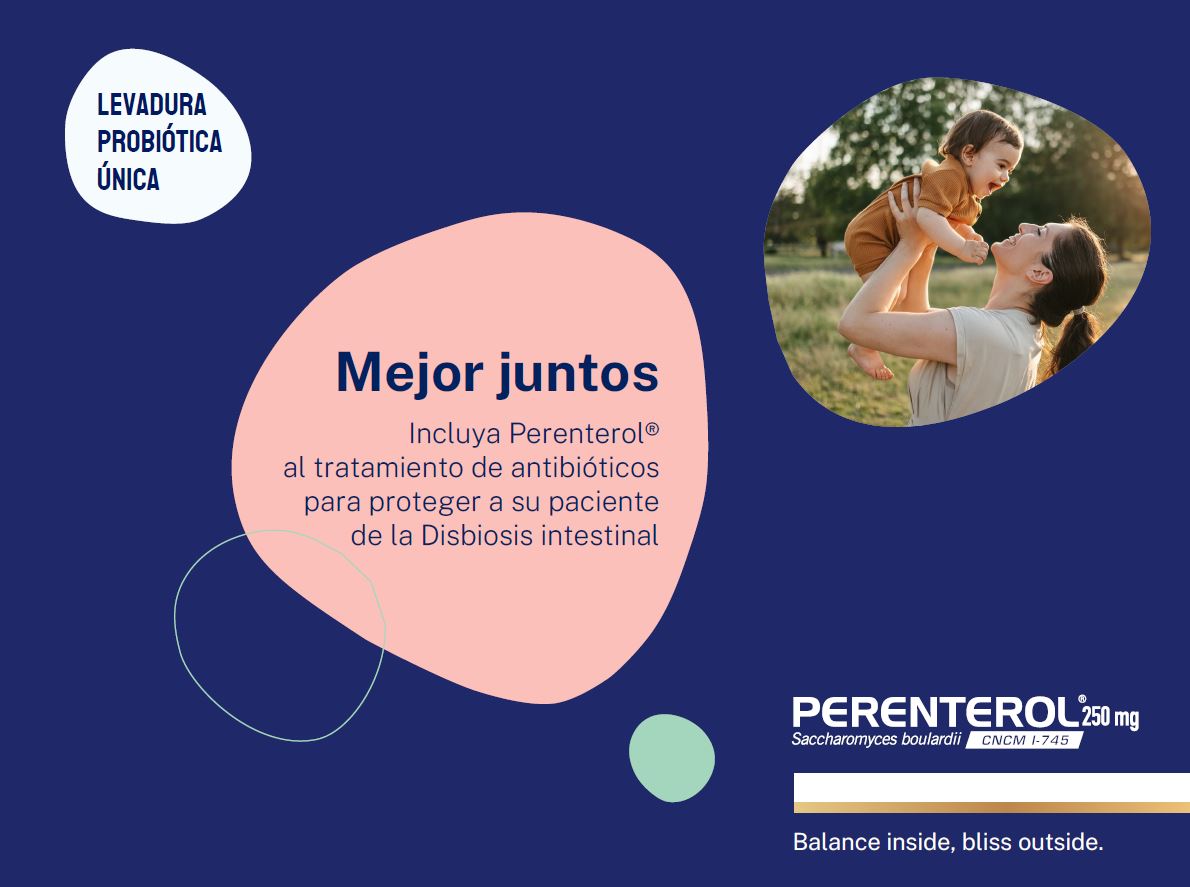 LEVADURA PROBIÓTICA ÚNICA

Mejor juntos

Incluya Perenterol® al tratamiento de antibióticos para proteger a su paciente de la Disbiosis intestinal

PERENTEROL® 250 mg
Saccharomyces boulardii CNCM I-745

Balance inside, bliss outside.